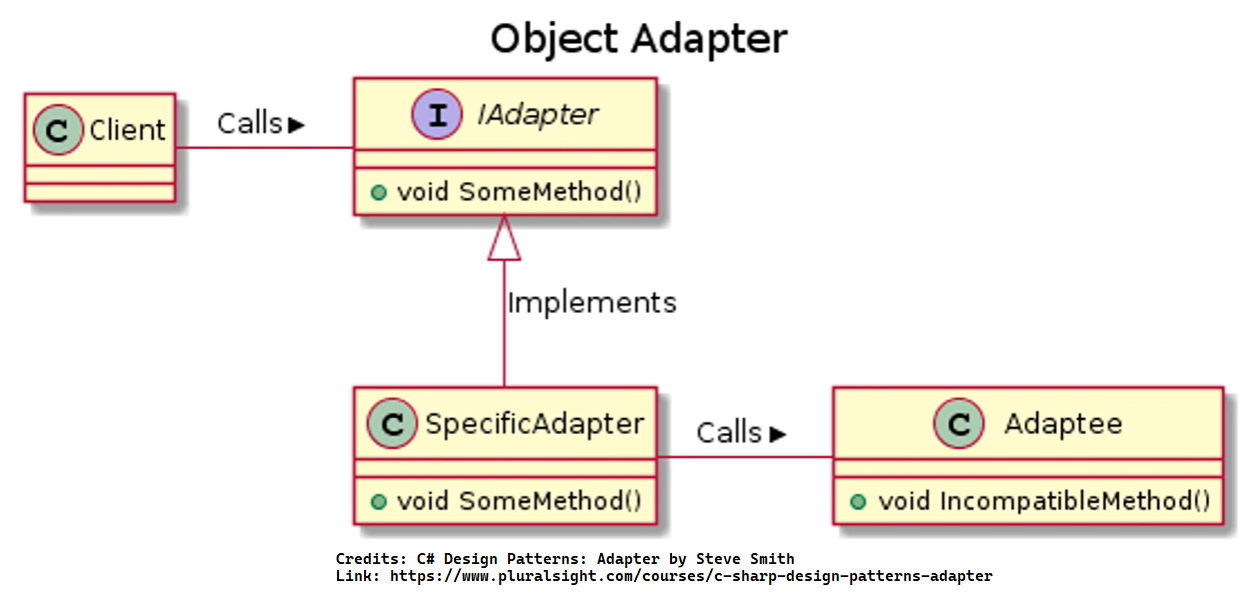 Object Adapter

C Client

Calls ▶

I IAdapter

void SomeMethod()

Implements

C SpecificAdapter

void SomeMethod()

Calls ▶

C Adaptee

void IncompatibleMethod()

Credits: C# Design Patterns: Adapter by Steve Smith
Link: https://www.pluralsight.com/courses/c-sharp-design-patterns-adapter